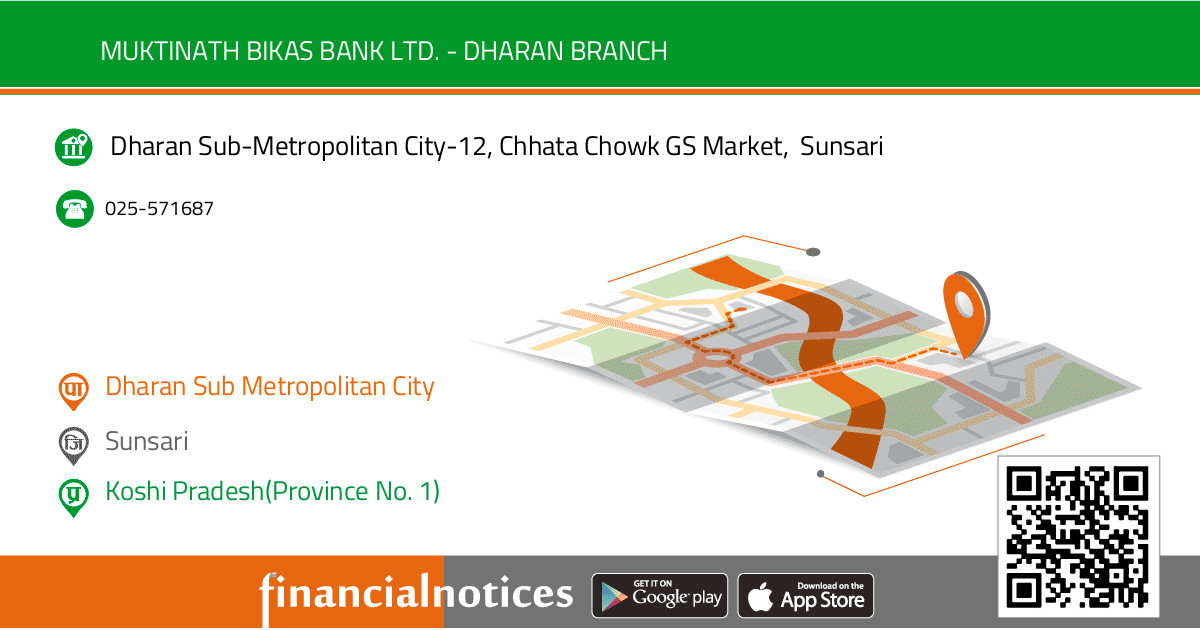 MUKTINATH BIKAS BANK LTD. - DHARAN BRANCH

Dharan Sub-Metropolitan City-12, Chhata Chowk GS Market, Sunsari

025-571687

पा Dharan Sub Metropolitan City

जि Sunsari

प्र Koshi Pradesh(Province No. 1)

financialnotices

GET IT ON Google play

Download on the App Store